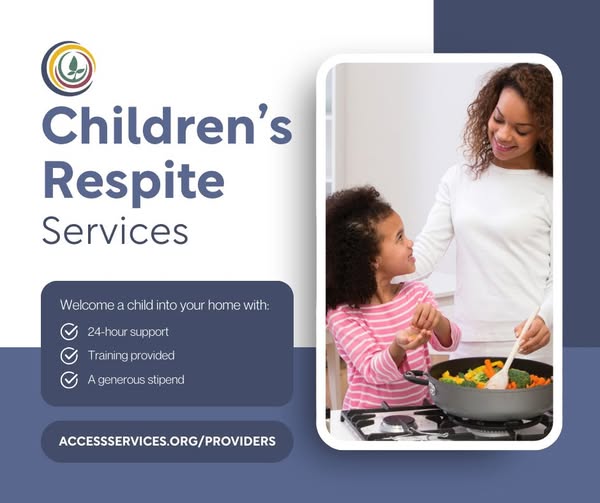 Children's Respite Services

Welcome a child into your home with:

24-hour support

Training provided

A generous stipend

ACCESSSERVICES.ORG/PROVIDERS